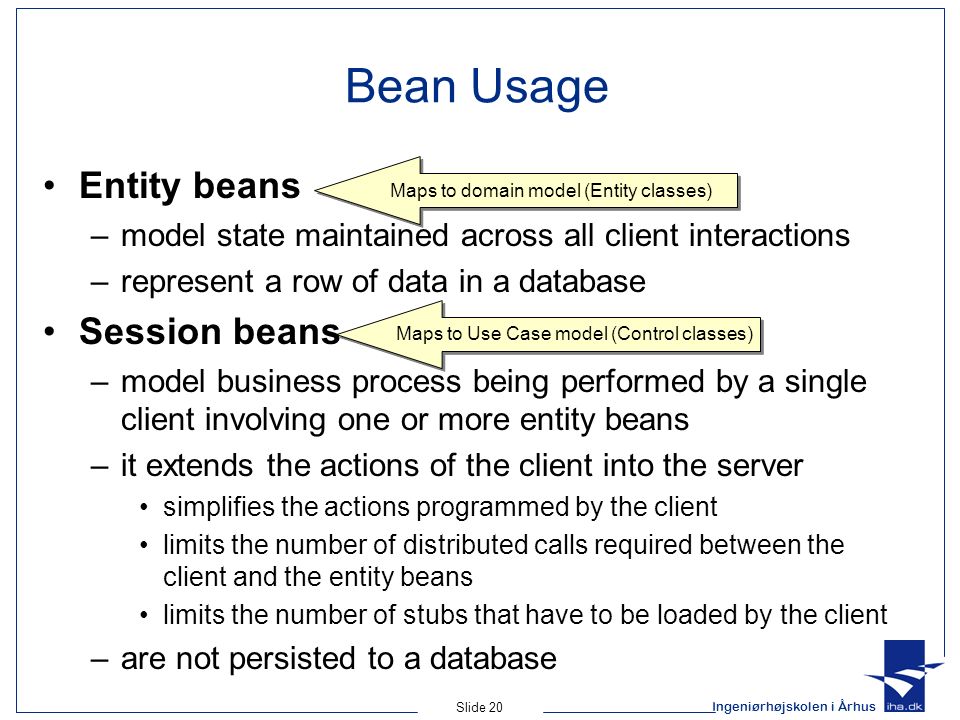 Bean Usage

• Entity beans

Maps to domain model (Entity classes)

– model state maintained across all client interactions

– represent a row of data in a database

• Session beans

Maps to Use Case model (Control classes)

– model business process being performed by a single client involving one or more entity beans

– it extends the actions of the client into the server

• simplifies the actions programmed by the client

• limits the number of distributed calls required between the client and the entity beans

• limits the number of stubs that have to be loaded by the client

– are not persisted to a database

Slide 20

Ingeniørhøjskolen i Århus

iha.dk